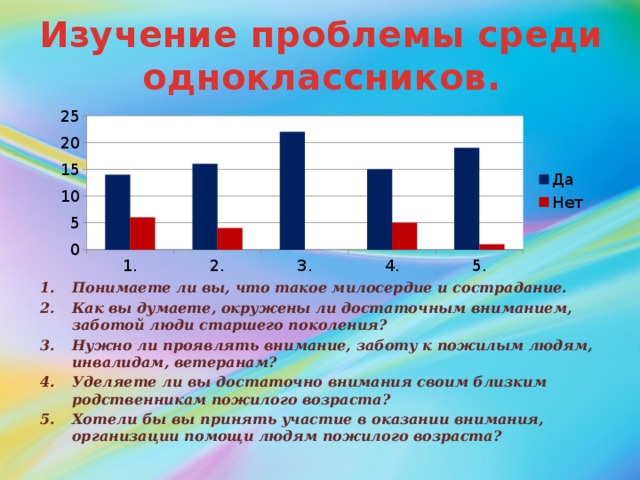 Изучение проблемы среди одноклассников.

25
20
15
10
5
0

1.
2.
3.
4.
5.

Да
Нет

1. Понимаете ли вы, что такое милосердие и сострадание.
2. Как вы думаете, окружены ли достаточным вниманием, заботой люди старшего поколения?
3. Нужно ли проявлять внимание, заботу к пожилым людям, инвалидам, ветеранам?
4. Уделяете ли вы достаточно внимания своим близким родственникам пожилого возраста?
5. Хотели бы вы принять участие в оказании внимания, организации помощи людям пожилого возраста?